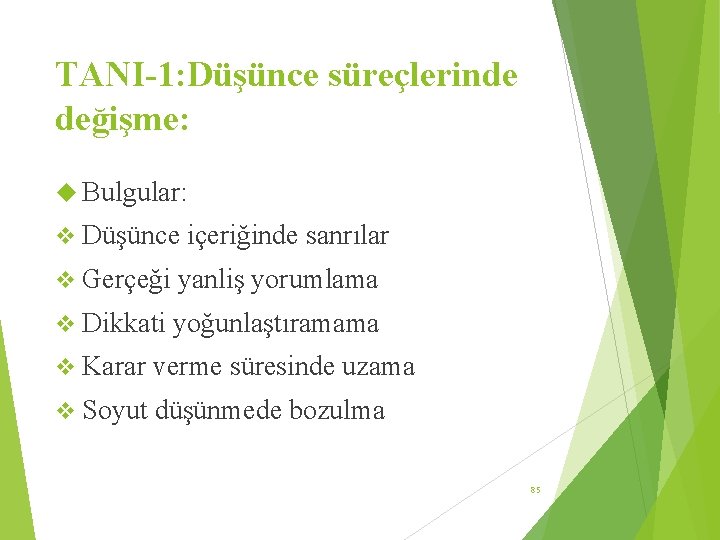 TANI-1:Düşünce süreçlerinde değişme:

Bulgular:

Düşünce içeriğinde sanrılar

Gerçeği yanliş yorumlama

Dikkati yoğunlaştıramama

Karar verme süresinde uzama

Soyut düşünmede bozulma

85